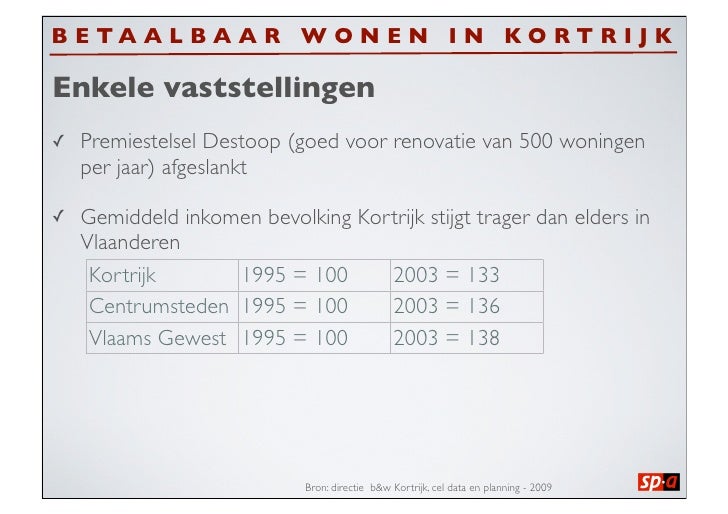 BETAALBAAR WONEN IN KORTRIJK

Enkele vaststellingen

✓ Premiestelsel Destoop (goed voor renovatie van 500 woningen per jaar) afgeslankt

✓ Gemiddeld inkomen bevolking Kortrijk stijgt trager dan elders in Vlaanderen

| Kortrijk | 1995 = 100 | 2003 = 133 |
|---|---|---|
| Centrumsteden | 1995 = 100 | 2003 = 136 |
| Vlaams Gewest | 1995 = 100 | 2003 = 138 |

Bron: directie b&w Kortrijk, cel data en planning - 2009

sp·a